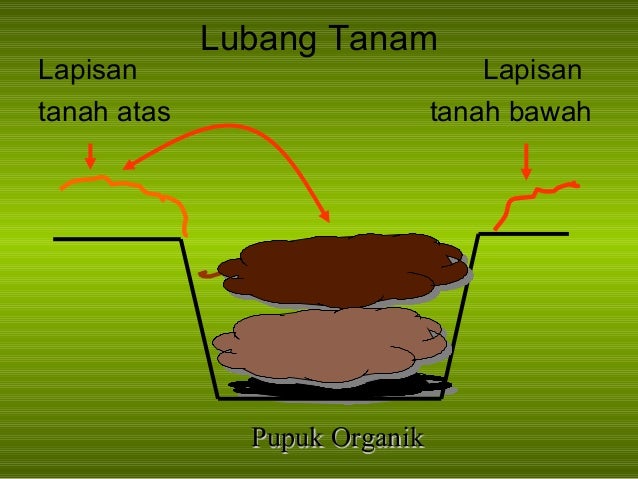 Lubang Tanam

Lapisan tanah atas

Lapisan tanah bawah

Pupuk Organik